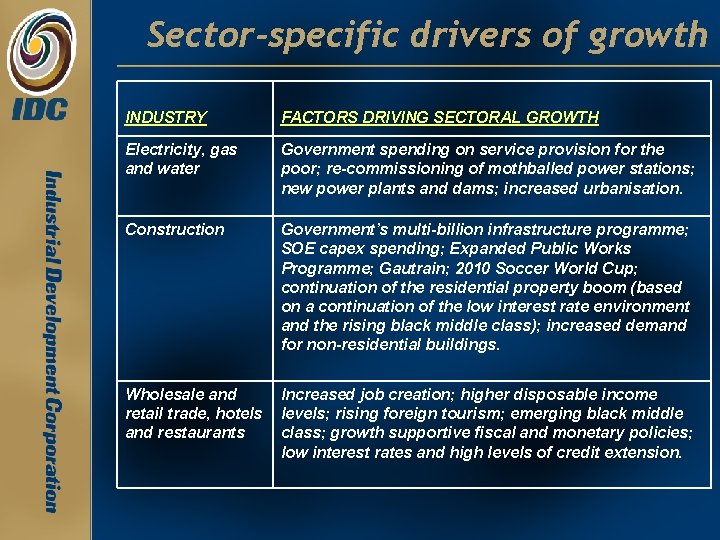 IDC

Industrial Development Corporation

Sector-specific drivers of growth

| INDUSTRY | FACTORS DRIVING SECTORAL GROWTH |
|---|---|
| Electricity, gas and water | Government spending on service provision for the poor; re-commissioning of mothballed power stations; new power plants and dams; increased urbanisation. |
| Construction | Government's multi-billion infrastructure programme; SOE capex spending; Expanded Public Works Programme; Gautrain; 2010 Soccer World Cup; continuation of the residential property boom (based on a continuation of the low interest rate environment and the rising black middle class); increased demand for non-residential buildings. |
| Wholesale and retail trade, hotels and restaurants | Increased job creation; higher disposable income levels; rising foreign tourism; emerging black middle class; growth supportive fiscal and monetary policies; low interest rates and high levels of credit extension. |